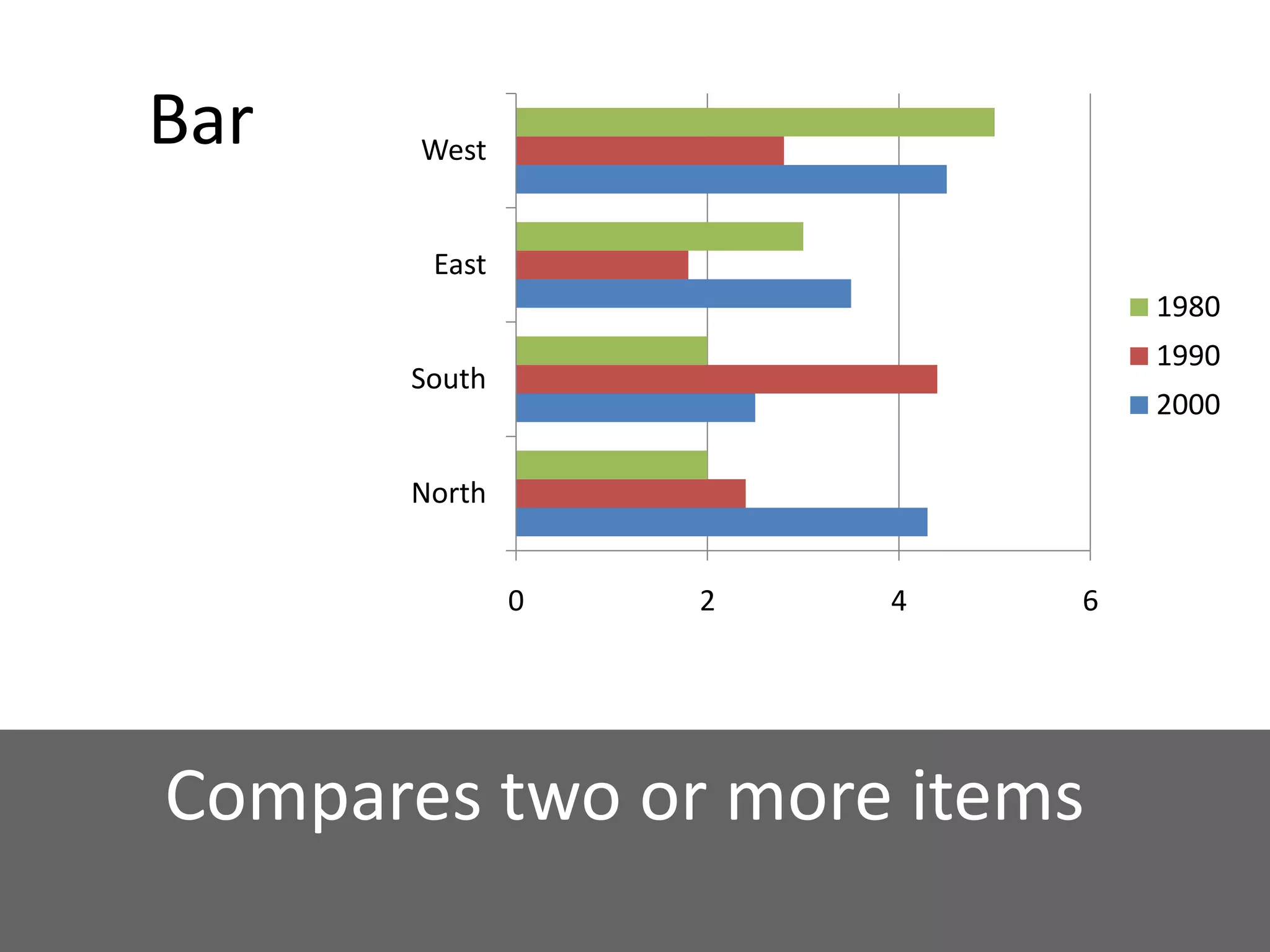 Bar

West
East
South
North

0
2
4
6

1980
1990
2000

Compares two or more items